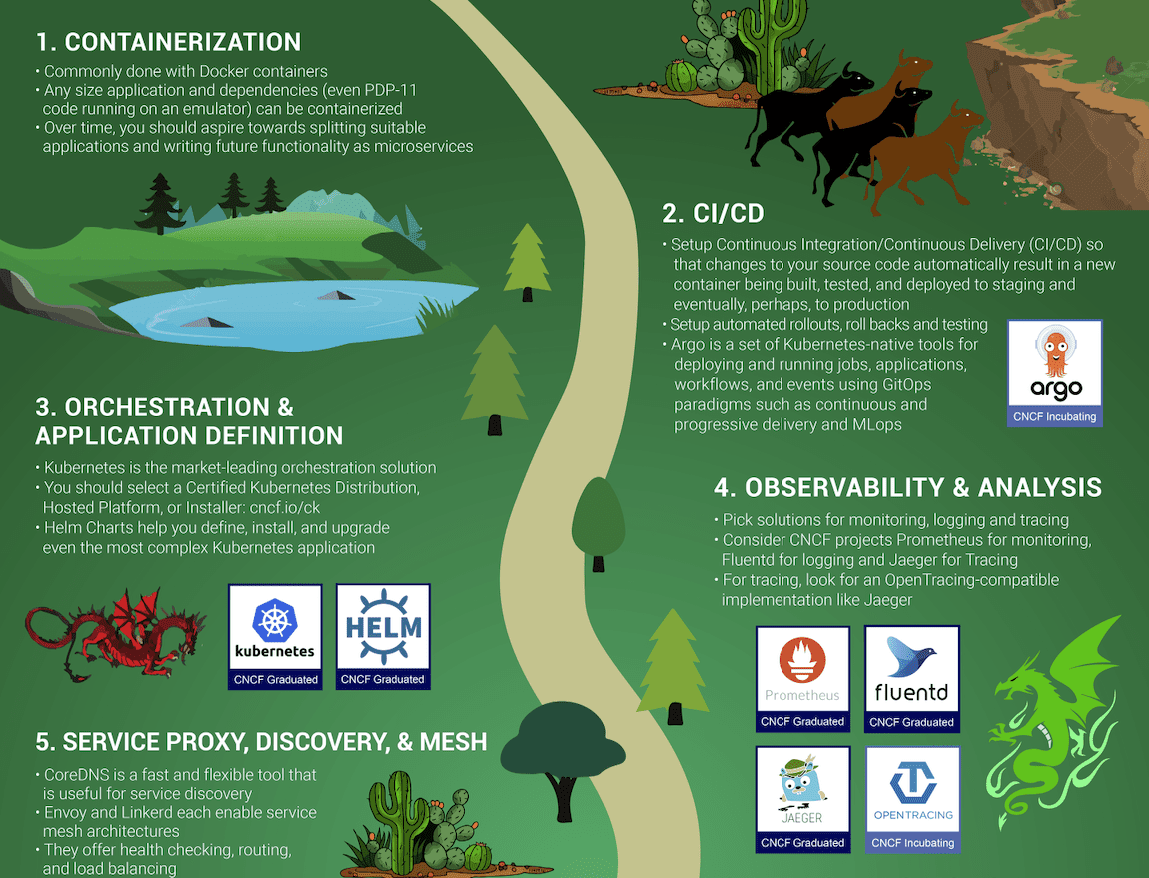 1. CONTAINERIZATION

• Commonly done with Docker containers
• Any size application and dependencies (even PDP-11 code running on an emulator) can be containerized
• Over time, you should aspire towards splitting suitable applications and writing future functionality as microservices

2. CI/CD

• Setup Continuous Integration/Continuous Delivery (CI/CD) so that changes to your source code automatically result in a new container being built, tested, and deployed to staging and eventually, perhaps, to production
• Setup automated rollouts, roll backs and testing
• Argo is a set of Kubernetes-native tools for deploying and running jobs, applications, workflows, and events using GitOps paradigms such as continuous and progressive delivery and MLops

argo
CNCF Incubating

3. ORCHESTRATION & APPLICATION DEFINITION

• Kubernetes is the market-leading orchestration solution
• You should select a Certified Kubernetes Distribution, Hosted Platform, or Installer: cncf.io/ck
• Helm Charts help you define, install, and upgrade even the most complex Kubernetes application

kubernetes
CNCF Graduated
HELM
CNCF Graduated

4. OBSERVABILITY & ANALYSIS

• Pick solutions for monitoring, logging and tracing
• Consider CNCF projects Prometheus for monitoring, Fluentd for logging and Jaeger for Tracing
• For tracing, look for an OpenTracing-compatible implementation like Jaeger

Prometheus
CNCF Graduated
fluentd
CNCF Graduated
JAEGER
CNCF Graduated
OPENTRACING
CNCF Incubating

5. SERVICE PROXY, DISCOVERY, & MESH

• CoreDNS is a fast and flexible tool that is useful for service discovery
• Envoy and Linkerd each enable service mesh architectures
• They offer health checking, routing, and load balancing